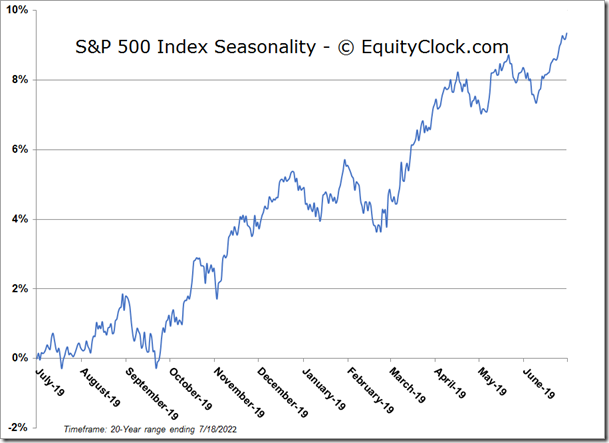 S&P 500 Index Seasonality - © EquityClock.com

10%
8%
6%
4%
2%
0%
-2%

July-19
August-19
September-19
October-19
November-19
December-19
January-19
February-19
March-19
April-19
May-19
June-19

Timeframe: 20-Year range ending 7/18/2022